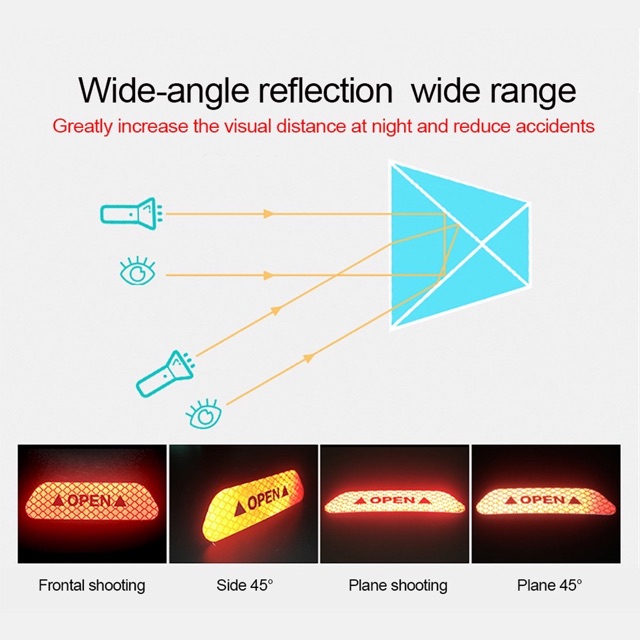 Wide-angle reflection wide range

Greatly increase the visual distance at night and reduce accidents

▲OPEN▲

▲OPEN▲

▲OPEN▲

▲OPEN▲

Frontal shooting

Side 45°

Plane shooting

Plane 45°